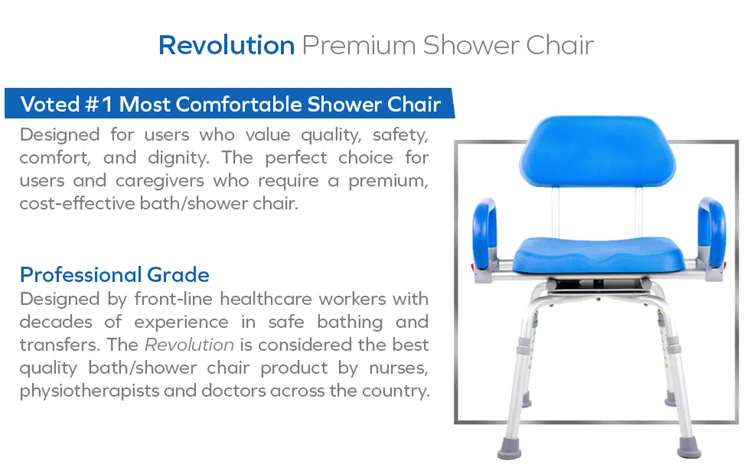 Revolution Premium Shower Chair

Voted #1 Most Comfortable Shower Chair

Designed for users who value quality, safety, comfort, and dignity. The perfect choice for users and caregivers who require a premium, cost-effective bath/shower chair.

Professional Grade

Designed by front-line healthcare workers with decades of experience in safe bathing and transfers. The Revolution is considered the best quality bath/shower chair product by nurses, physiotherapists and doctors across the country.